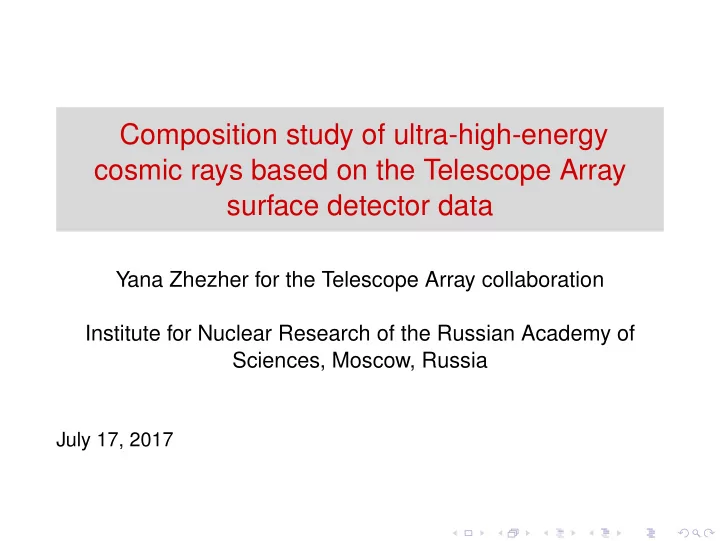 Composition study of ultra-high-energy cosmic rays based on the Telescope Array surface detector data

Yana Zhezher for the Telescope Array collaboration

Institute for Nuclear Research of the Russian Academy of Sciences, Moscow, Russia

July 17, 2017